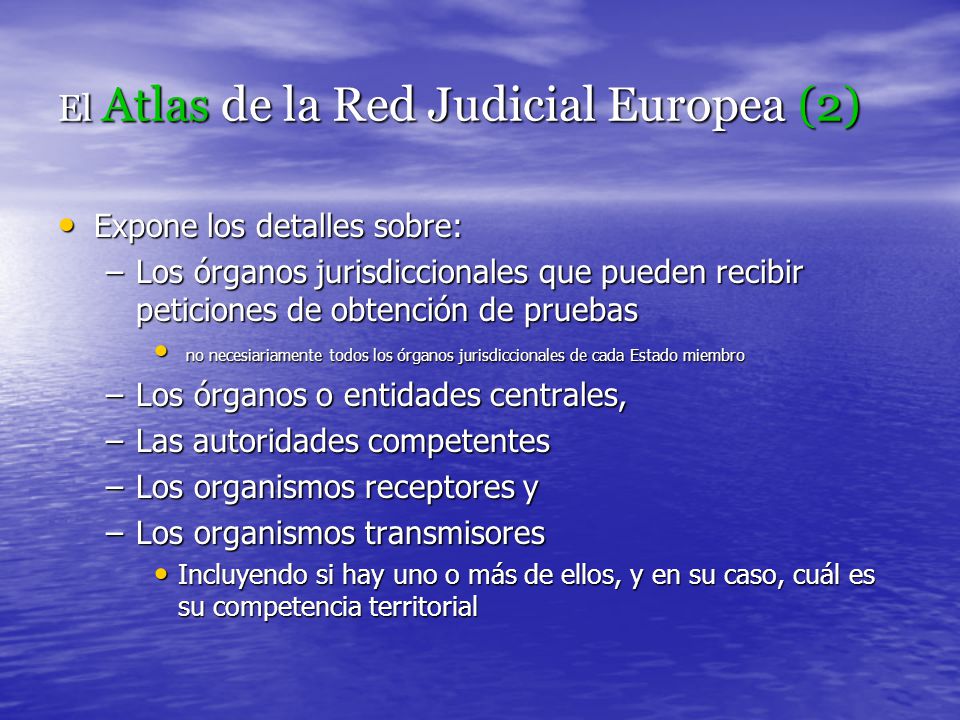 El Atlas de la Red Judicial Europea (2)

• Expone los detalles sobre:
 – Los órganos jurisdiccionales que pueden recibir peticiones de obtención de pruebas
  • no necesiariamente todos los órganos jurisdiccionales de cada Estado miembro
 – Los órganos o entidades centrales,
 – Las autoridades competentes
 – Los organismos receptores y
 – Los organismos transmisores
  • Incluyendo si hay uno o más de ellos, y en su caso, cuál es su competencia territorial